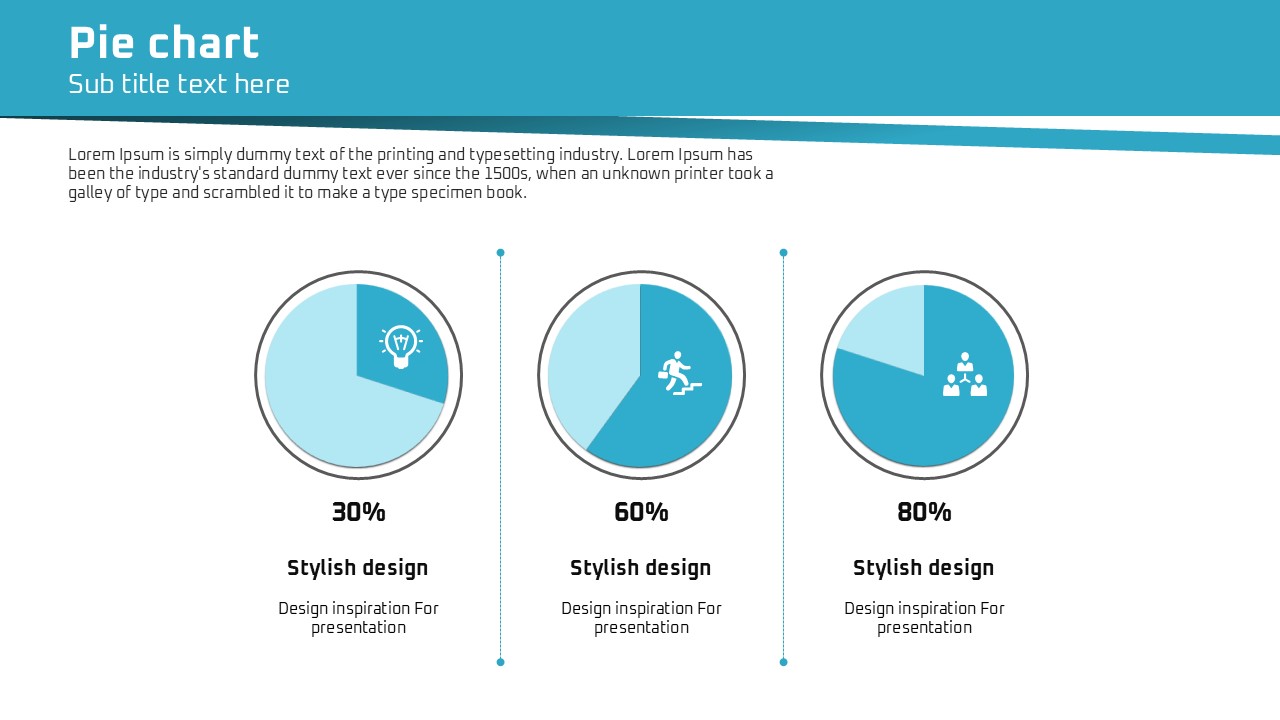 Pie chart
Sub title text here

Lorem Ipsum is simply dummy text of the printing and typesetting industry. Lorem Ipsum has been the industry's standard dummy text ever since the 1500s, when an unknown printer took a galley of type and scrambled it to make a type specimen book.

30%

Stylish design

Design inspiration For presentation

60%

Stylish design

Design inspiration For presentation

80%

Stylish design

Design inspiration For presentation